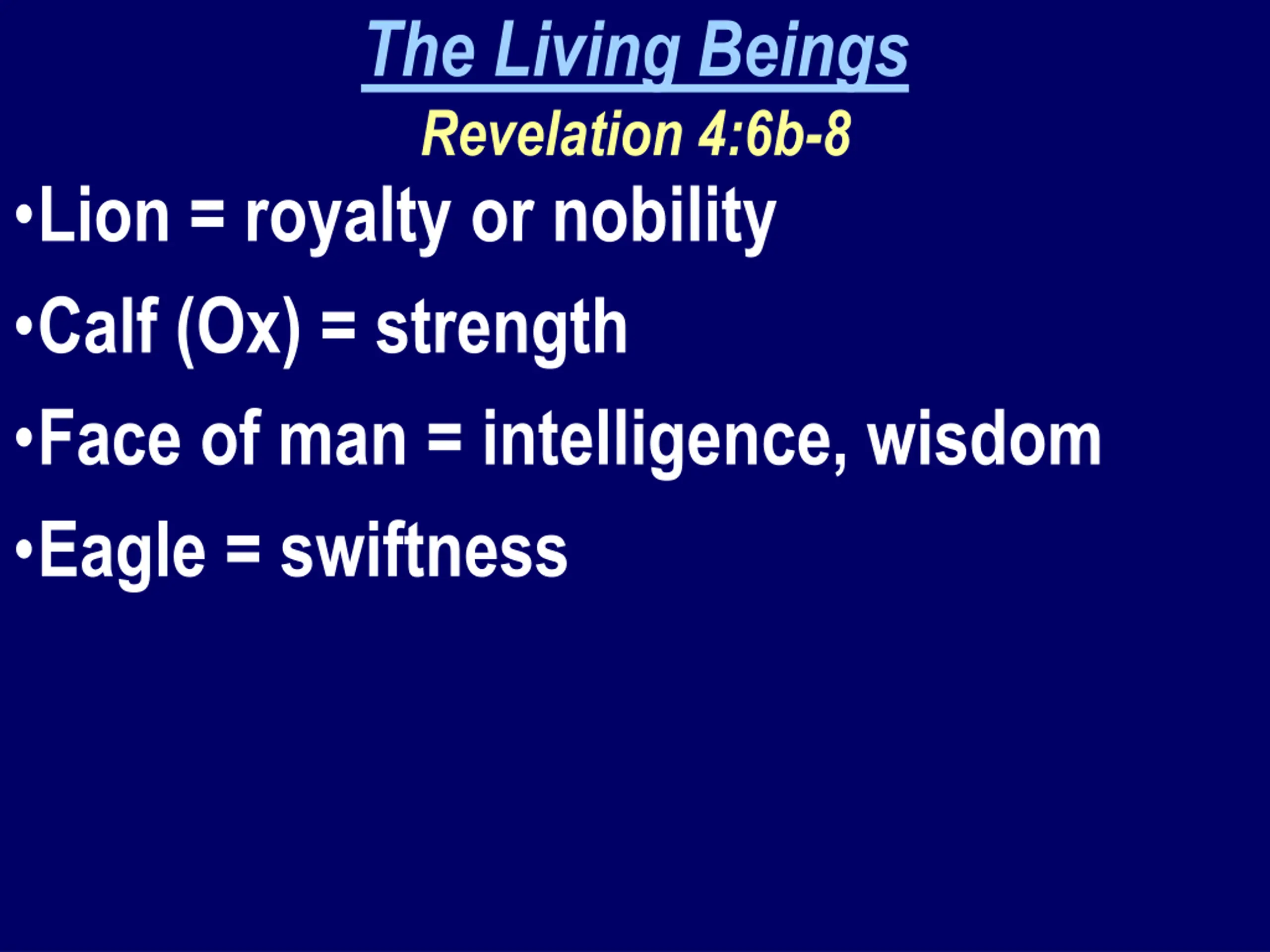 The Living Beings

Revelation 4:6b-8

•Lion = royalty or nobility

•Calf (Ox) = strength

•Face of man = intelligence, wisdom

•Eagle = swiftness